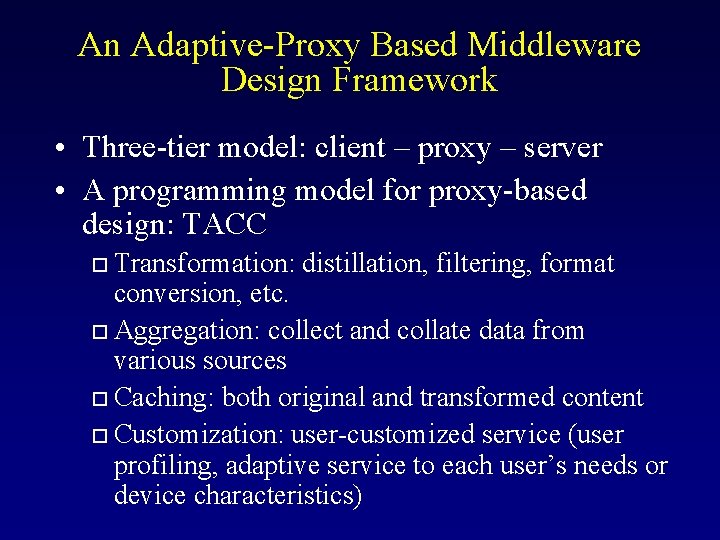 An Adaptive-Proxy Based Middleware Design Framework

• Three-tier model: client – proxy – server

• A programming model for proxy-based design: TACC

□ Transformation: distillation, filtering, format conversion, etc.

□ Aggregation: collect and collate data from various sources

□ Caching: both original and transformed content

□ Customization: user-customized service (user profiling, adaptive service to each user's needs or device characteristics)